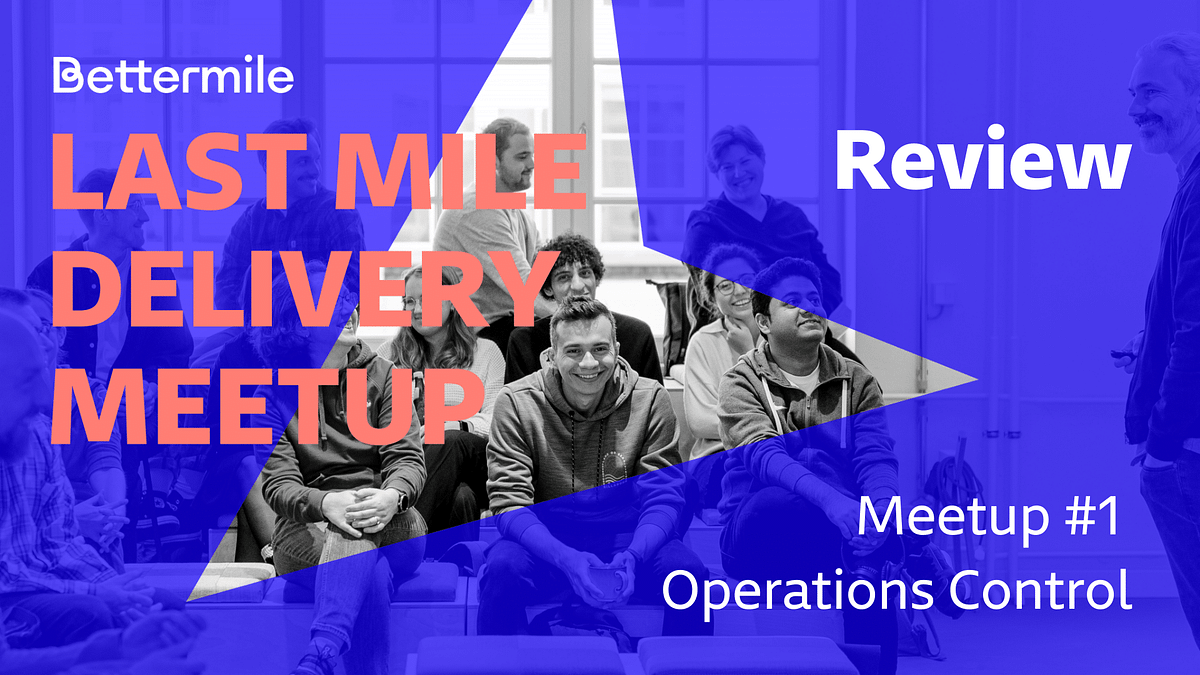 Bettermile

LAST MILE DELIVERY MEETUP

Review

Meetup #1
Operations Control